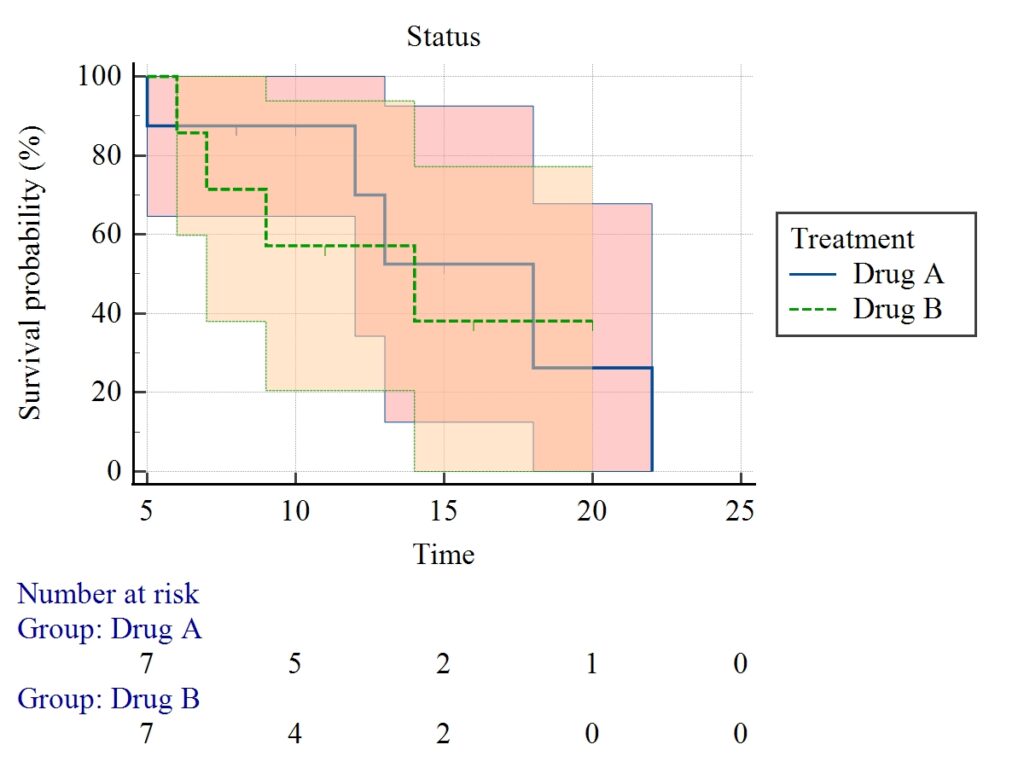 Status

Survival probability (%)

100
80
60
40
20
0

5 10 15 20 25

Time

Treatment
Drug A
Drug B

Number at risk
Group: Drug A
7 5 2 1 0
Group: Drug B
7 4 2 0 0